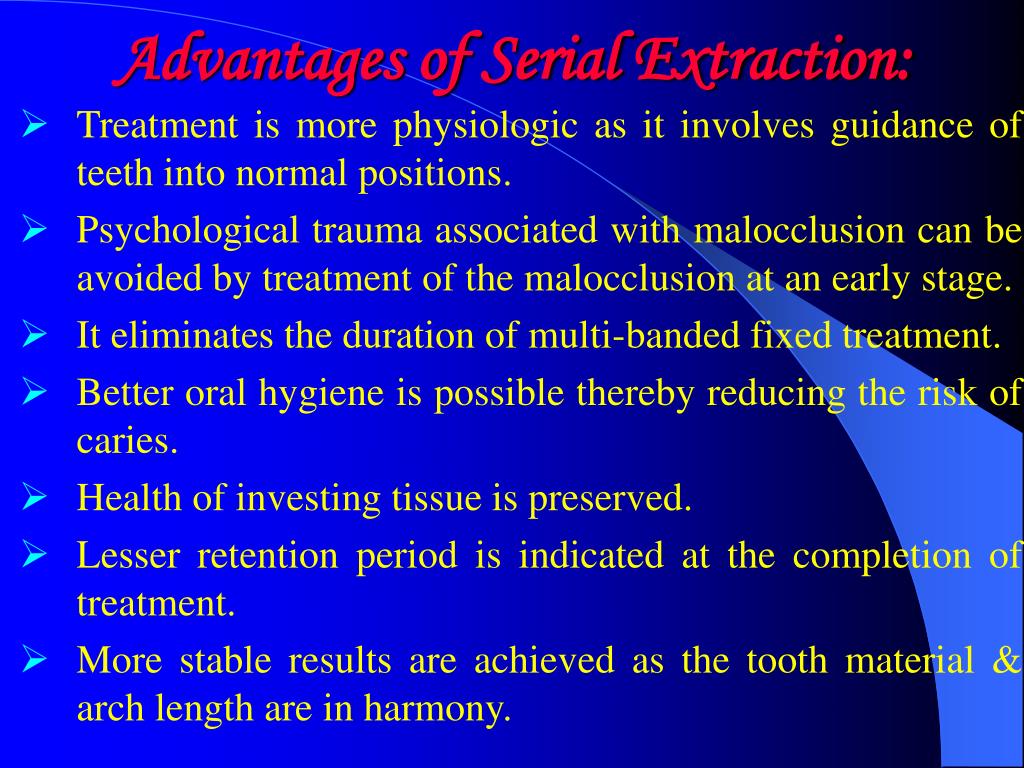 Advantages of Serial Extraction:

➢ Treatment is more physiologic as it involves guidance of teeth into normal positions.

➢ Psychological trauma associated with malocclusion can be avoided by treatment of the malocclusion at an early stage.

➢ It eliminates the duration of multi-banded fixed treatment.

➢ Better oral hygiene is possible thereby reducing the risk of caries.

➢ Health of investing tissue is preserved.

➢ Lesser retention period is indicated at the completion of treatment.

➢ More stable results are achieved as the tooth material & arch length are in harmony.